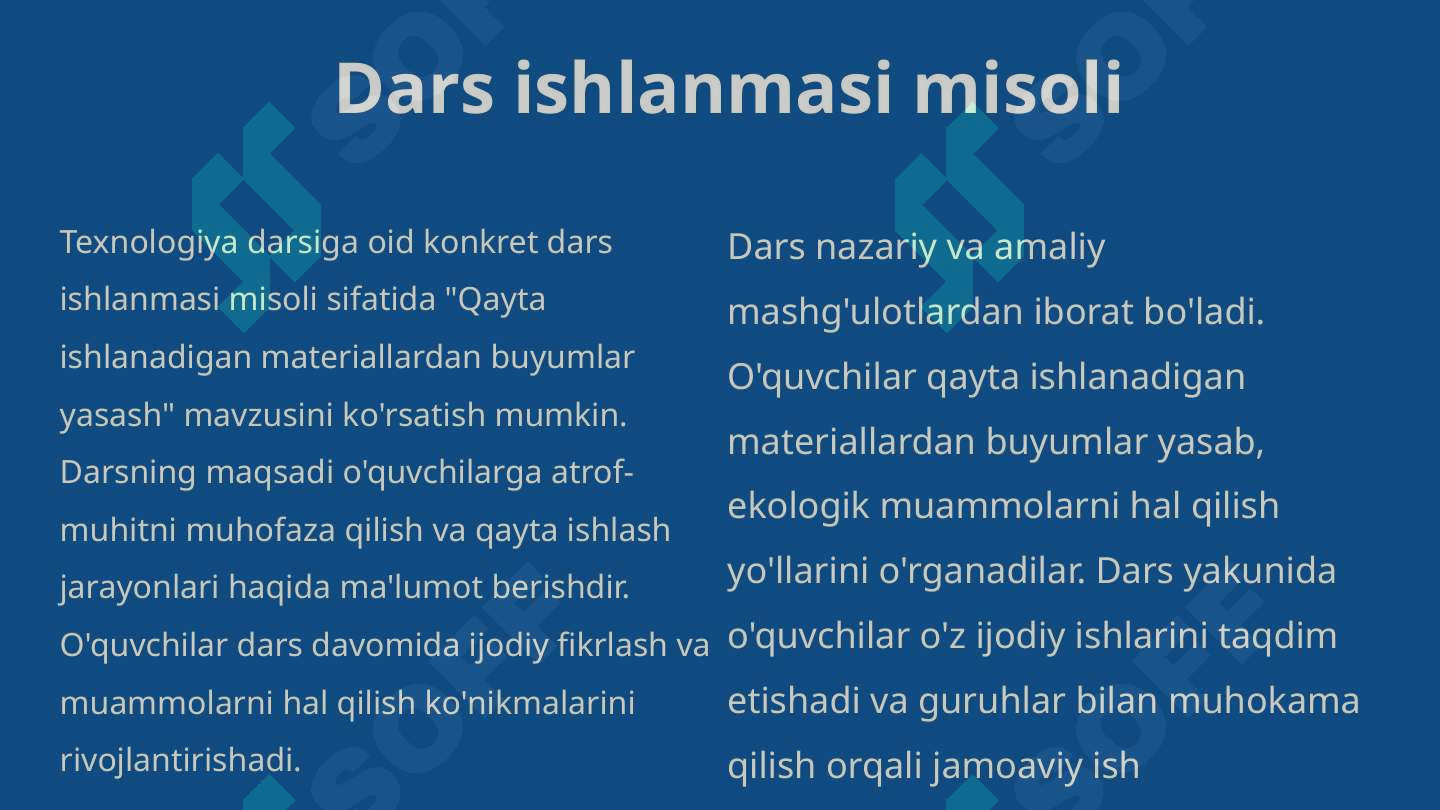 Dars ishlanmasi misoli

Texnologiya darsiga oid konkret dars ishlanmasi misoli sifatida "Qayta ishlanadigan materiallardan buyumlar yasash" mavzusini ko'rsatish mumkin. Darsning maqsadi o'quvchilarga atrof-muhitni muhofaza qilish va qayta ishlash jarayonlari haqida ma'lumot berishdir. O'quvchilar dars davomida ijodiy fikrlash va muammolarni hal qilish ko'nikmalarini rivojlantirishadi.

Dars nazariy va amaliy mashg'ulotlardan iborat bo'ladi. O'quvchilar qayta ishlanadigan materiallardan buyumlar yasab, ekologik muammolarni hal qilish yo'llarini o'rganadilar. Dars yakunida o'quvchilar o'z ijodiy ishlarini taqdim etishadi va guruhlar bilan muhokama qilish orqali jamoaviy ish